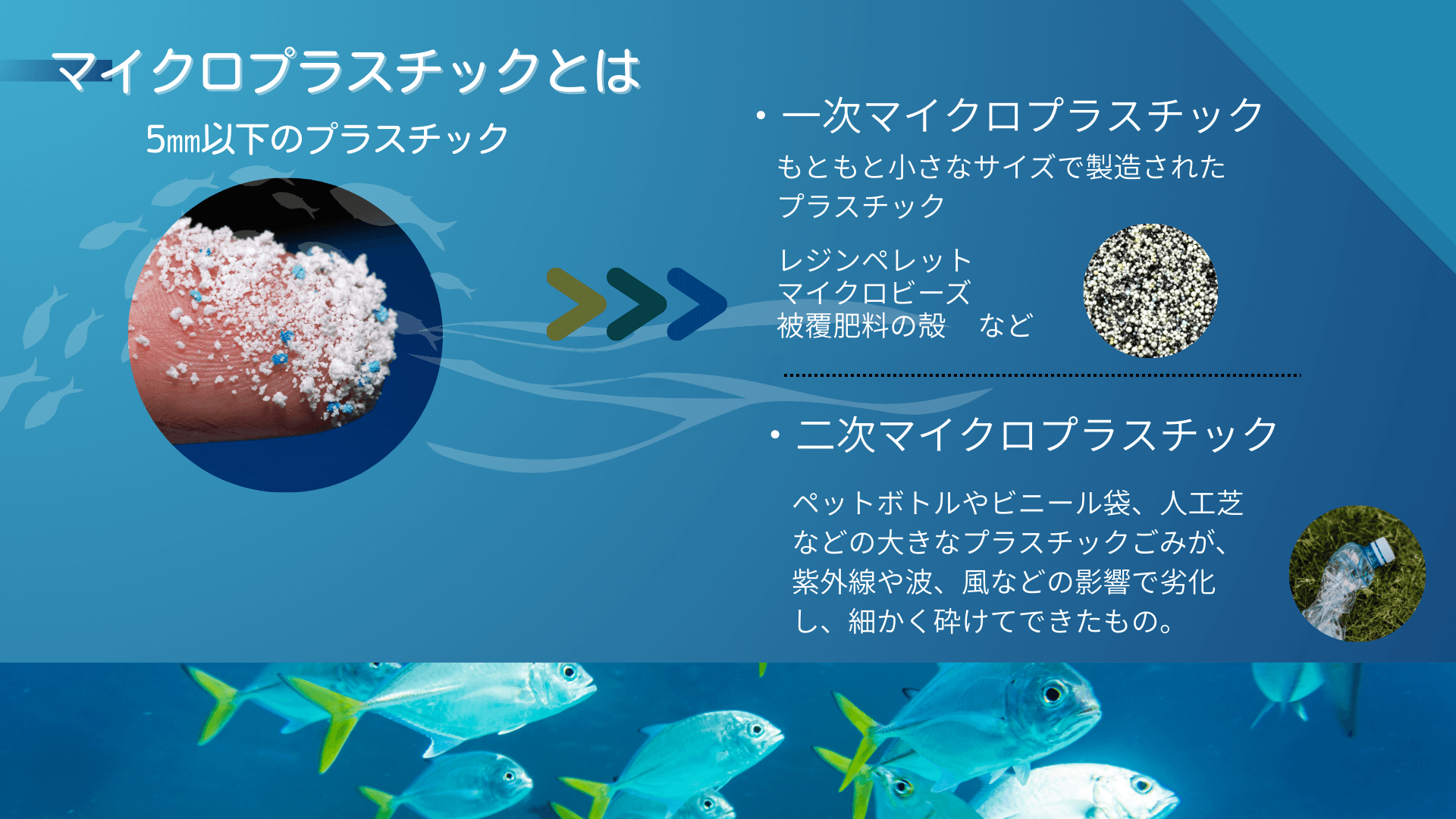 マイクロプラスチックとは

5㎜以下のプラスチック

・一次マイクロプラスチック

もともと小さなサイズで製造されたプラスチック

レジンペレット
マイクロビーズ
被覆肥料の殻　など

・二次マイクロプラスチック

ペットボトルやビニール袋、人工芝などの大きなプラスチックごみが、紫外線や波、風などの影響で劣化し、細かく砕けてできたもの。